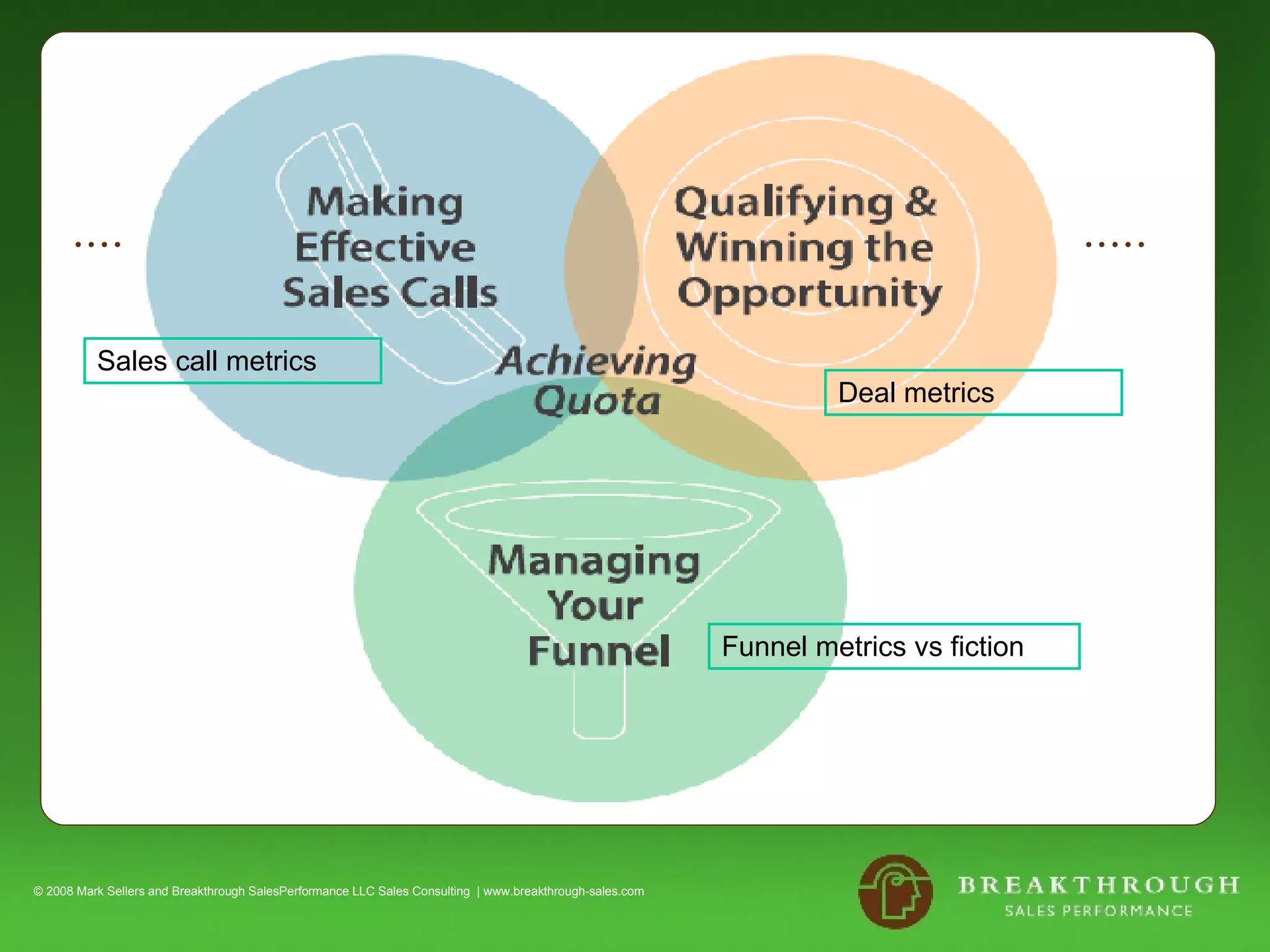 ....

Making Effective Sales Calls

Qualifying & Winning the Opportunity

.....

Sales call metrics

Achieving Quota

Deal metrics

Managing Your Funnel

Funnel metrics vs fiction

© 2008 Mark Sellers and Breakthrough SalesPerformance LLC Sales Consulting | www.breakthrough-sales.com

BREAKTHROUGH
SALES PERFORMANCE